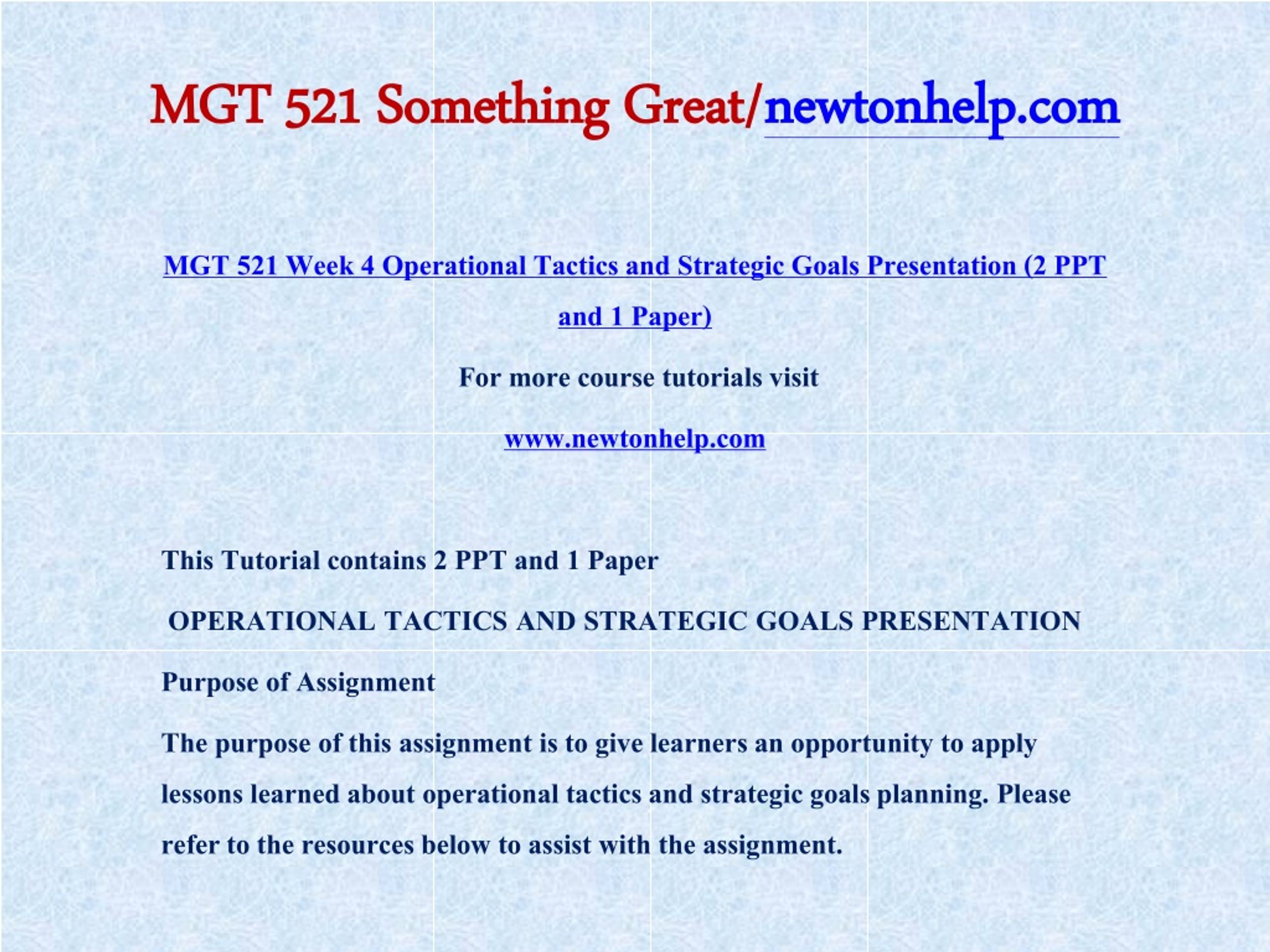 MGT 521 Something Great/newtonhelp.com

MGT 521 Week 4 Operational Tactics and Strategic Goals Presentation (2 PPT and 1 Paper)

For more course tutorials visit

www.newtonhelp.com

This Tutorial contains 2 PPT and 1 Paper

OPERATIONAL TACTICS AND STRATEGIC GOALS PRESENTATION

Purpose of Assignment

The purpose of this assignment is to give learners an opportunity to apply lessons learned about operational tactics and strategic goals planning. Please refer to the resources below to assist with the assignment.